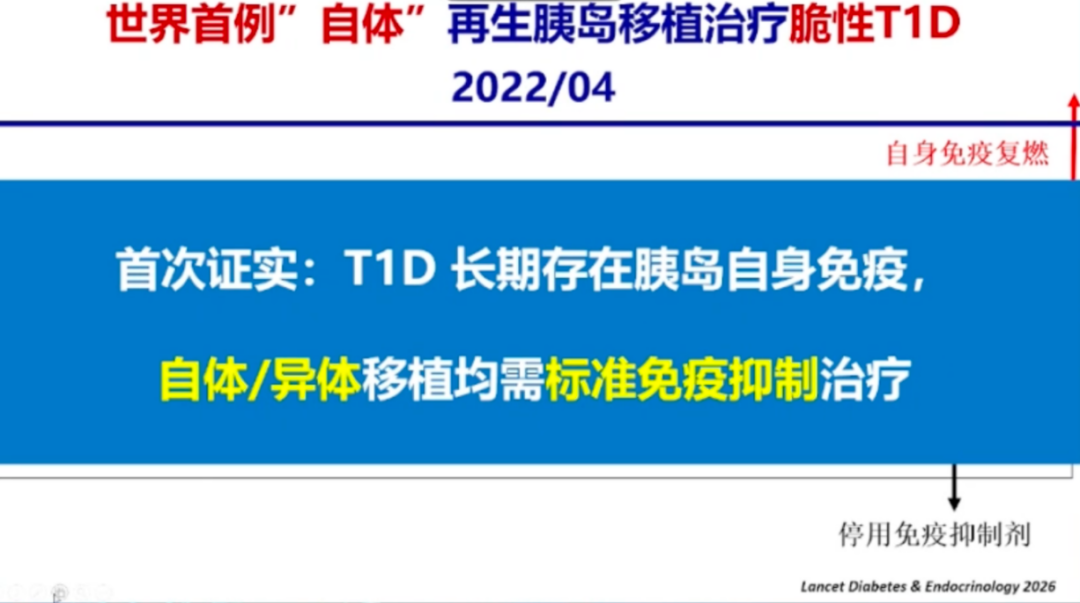 世界首例”自体”再生胰岛移植治疗脆性T1D
2022/04

自身免疫复燃

首次证实：T1D 长期存在胰岛自身免疫，

自体/异体移植均需标准免疫抑制治疗

停用免疫抑制剂

Lancet Diabetes & Endocrinology 2026